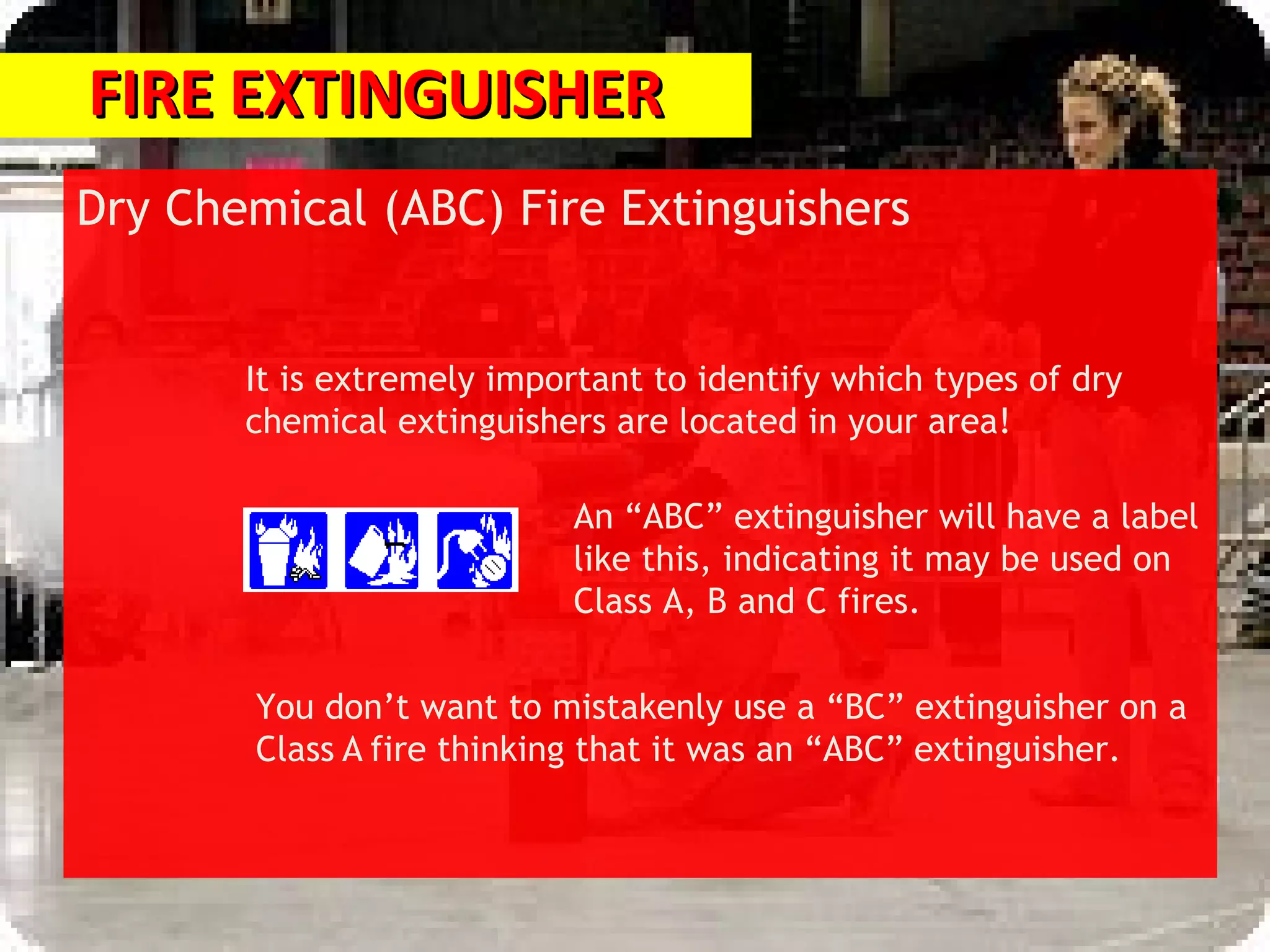 FIRE EXTINGUISHER

Dry Chemical (ABC) Fire Extinguishers

It is extremely important to identify which types of dry chemical extinguishers are located in your area!

An “ABC” extinguisher will have a label like this, indicating it may be used on Class A, B and C fires.

You don’t want to mistakenly use a “BC” extinguisher on a Class A fire thinking that it was an “ABC” extinguisher.